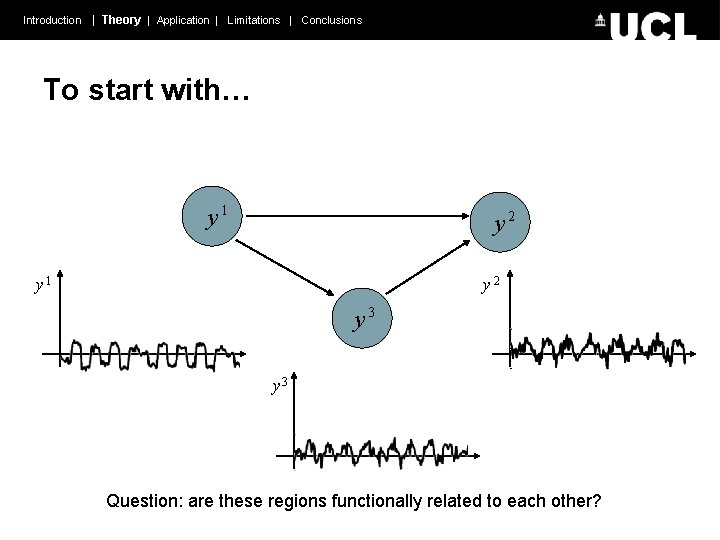 Introduction | Theory | Application | Limitations | Conclusions

UCL

To start with…

$y^1$

$y^2$

$y^3$

$y^1$

$y^2$

$y^3$

Question: are these regions functionally related to each other?